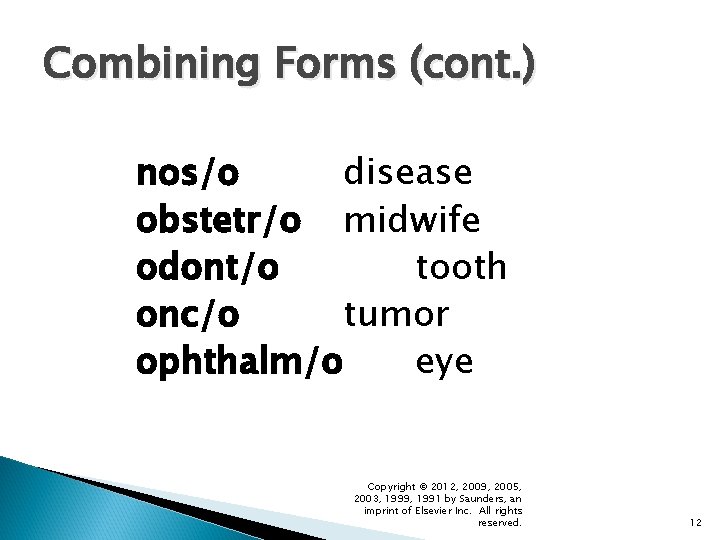 Combining Forms (cont.)

nos/o disease
obstetr/o midwife
odont/o tooth
onc/o tumor
ophthalm/o eye

Copyright © 2012, 2009, 2005, 2003, 1999, 1991 by Saunders, an imprint of Elsevier Inc. All rights reserved.

12